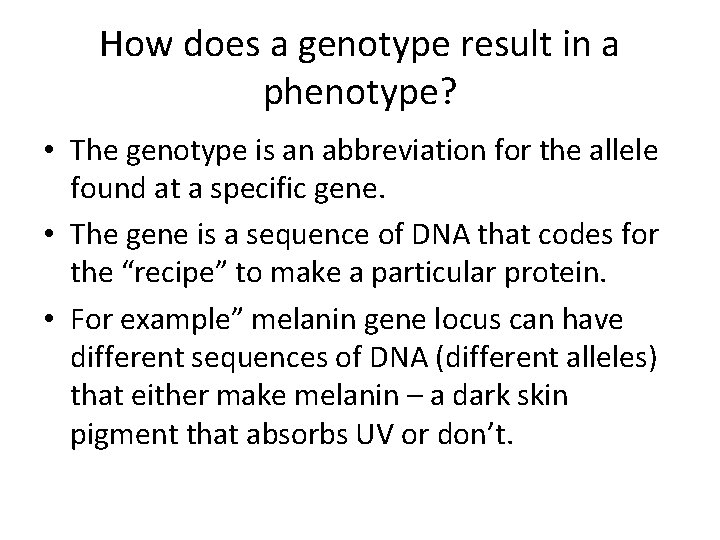 How does a genotype result in a phenotype?

• The genotype is an abbreviation for the allele found at a specific gene.

• The gene is a sequence of DNA that codes for the “recipe” to make a particular protein.

• For example” melanin gene locus can have different sequences of DNA (different alleles) that either make melanin – a dark skin pigment that absorbs UV or don’t.